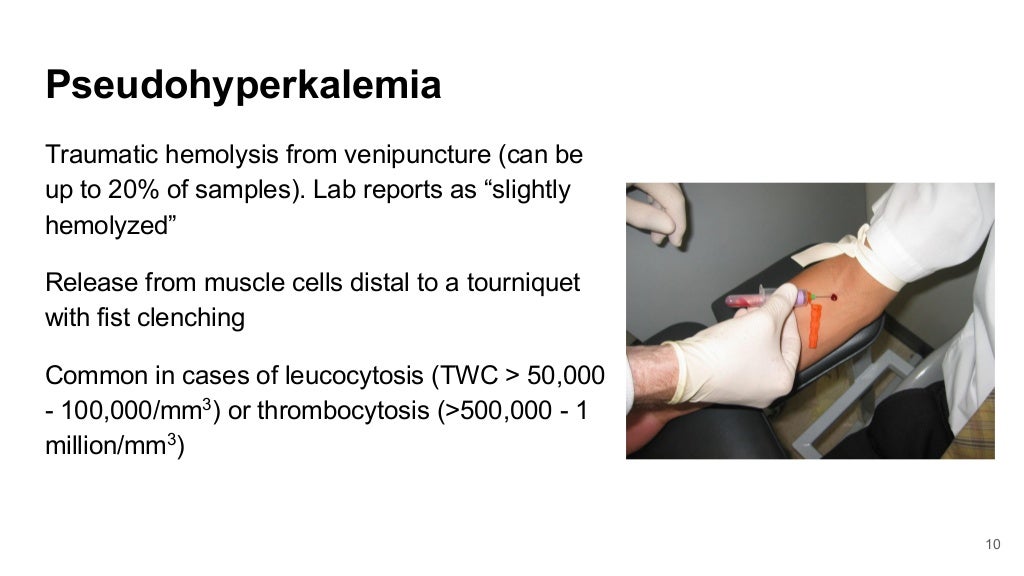 Pseudohyperkalemia

Traumatic hemolysis from venipuncture (can be up to 20% of samples). Lab reports as “slightly hemolyzed”

Release from muscle cells distal to a tourniquet with fist clenching

Common in cases of leucocytosis (TWC > 50,000 - 100,000/mm$^3$) or thrombocytosis (>500,000 - 1 million/mm$^3$)

10